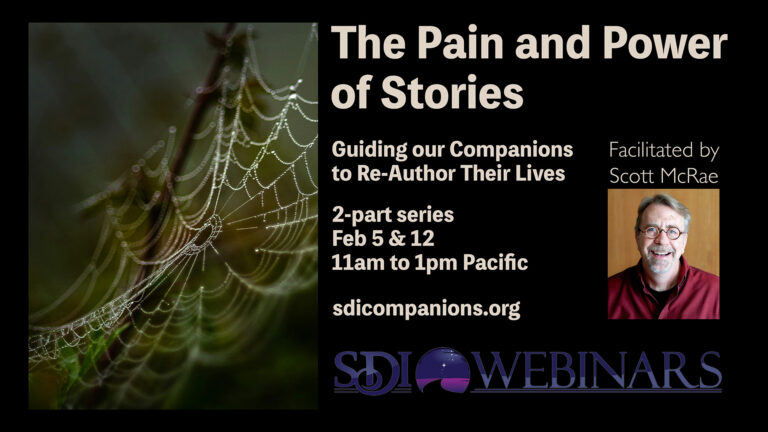 The Pain and Power of Stories

Guiding our Companions to Re-Author Their Lives

2-part series
Feb 5 & 12
11am to 1pm Pacific

sdicompanions.org

Facilitated by
Scott McRae

SDI WEBINARS